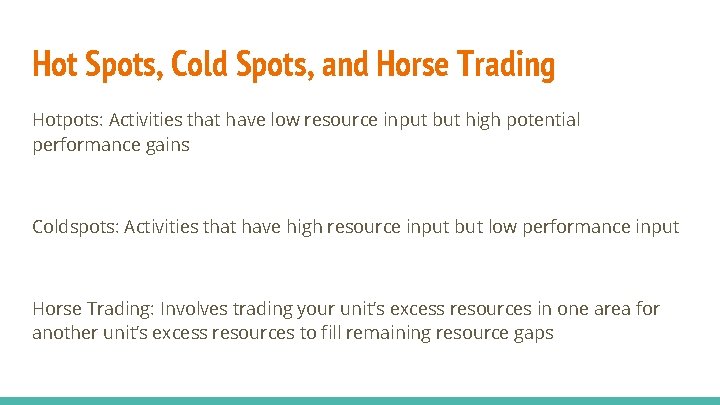 Hot Spots, Cold Spots, and Horse Trading

Hotpots: Activities that have low resource input but high potential performance gains

Coldspots: Activities that have high resource input but low performance input

Horse Trading: Involves trading your unit's excess resources in one area for another unit's excess resources to fill remaining resource gaps